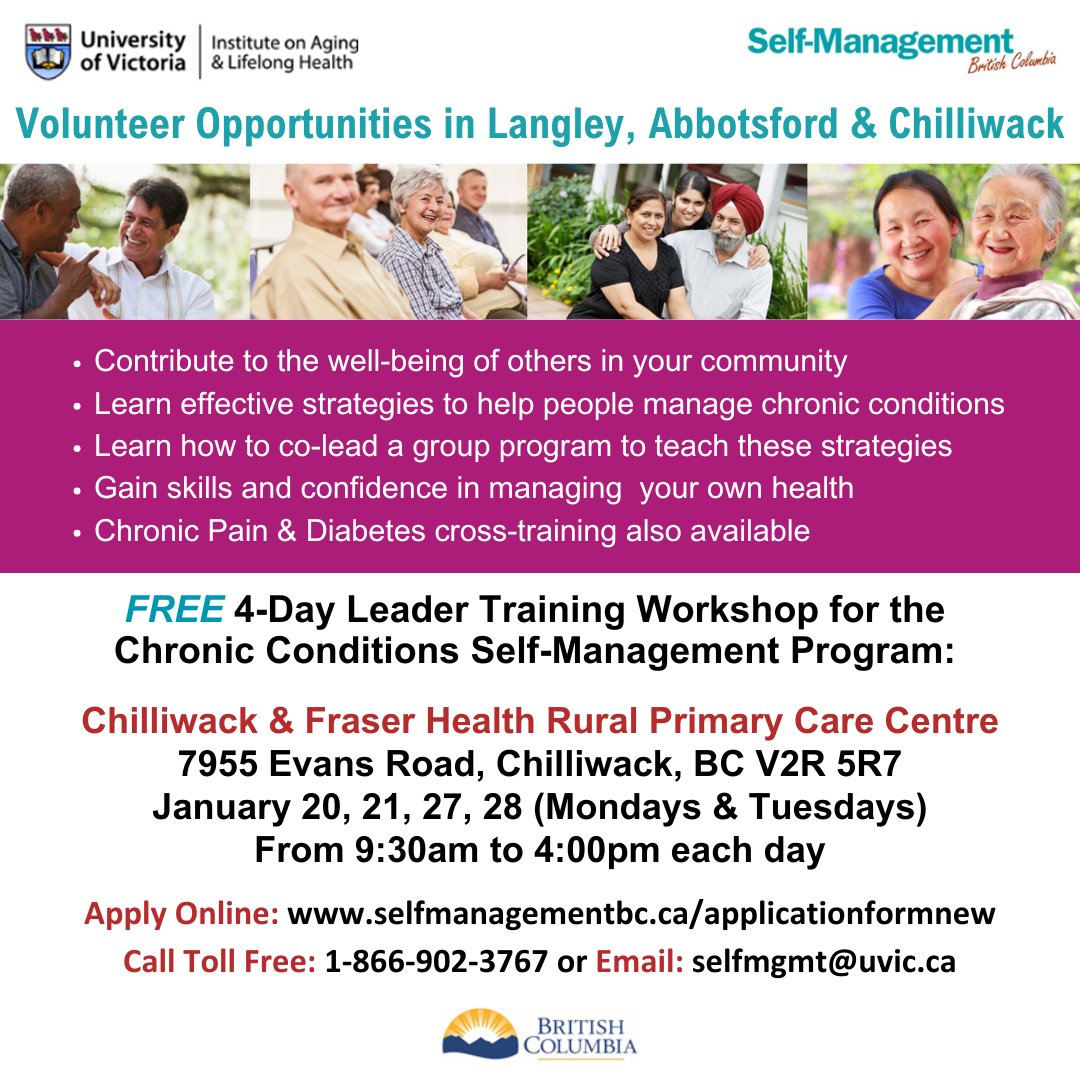 University of Victoria | Institute on Aging & Lifelong Health

Self-Management British Columbia

Volunteer Opportunities in Langley, Abbotsford & Chilliwack

• Contribute to the well-being of others in your community
• Learn effective strategies to help people manage chronic conditions
• Learn how to co-lead a group program to teach these strategies
• Gain skills and confidence in managing your own health
• Chronic Pain & Diabetes cross-training also available

FREE 4-Day Leader Training Workshop for the Chronic Conditions Self-Management Program:

Chilliwack & Fraser Health Rural Primary Care Centre
7955 Evans Road, Chilliwack, BC V2R 5R7
January 20, 21, 27, 28 (Mondays & Tuesdays)
From 9:30am to 4:00pm each day

Apply Online: www.selfmanagementbc.ca/applicationformnew

Call Toll Free: 1-866-902-3767 or Email: selfmgmt@uvic.ca

BRITISH COLUMBIA